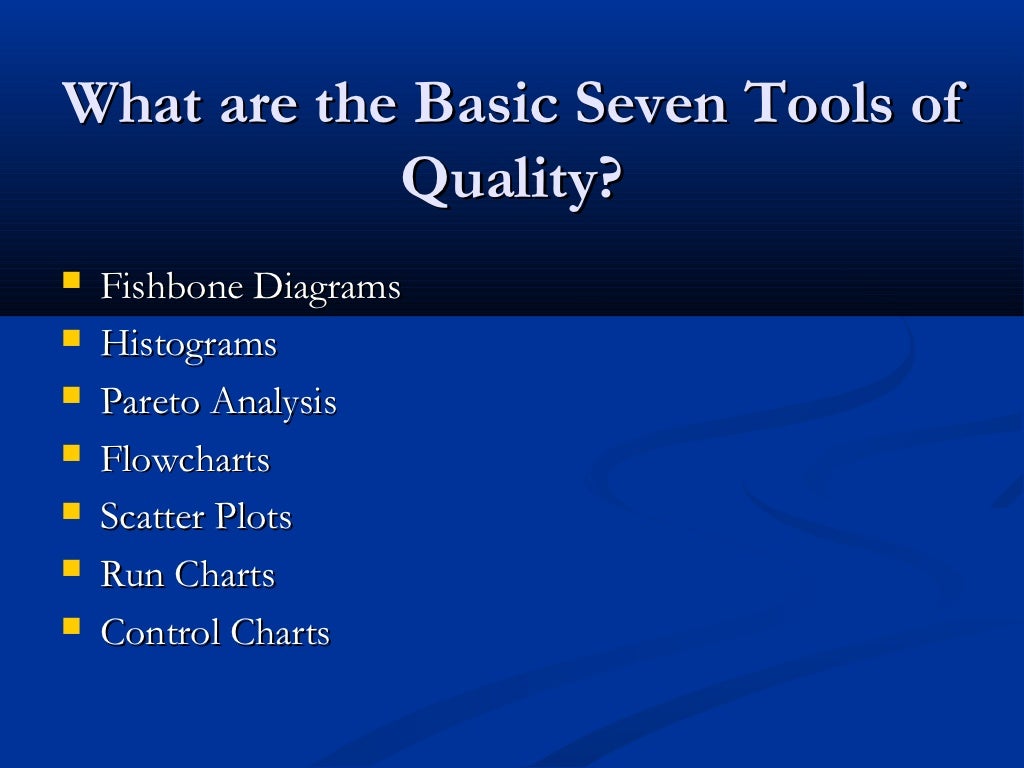 What are the Basic Seven Tools of Quality?

- Fishbone Diagrams
- Histograms
- Pareto Analysis
- Flowcharts
- Scatter Plots
- Run Charts
- Control Charts